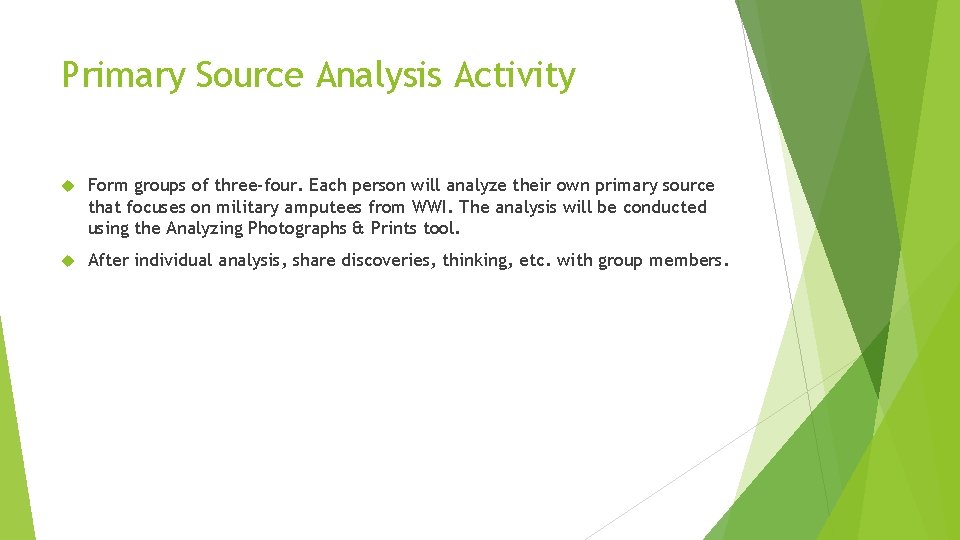 Primary Source Analysis Activity

Form groups of three-four. Each person will analyze their own primary source that focuses on military amputees from WWI. The analysis will be conducted using the Analyzing Photographs & Prints tool.

After individual analysis, share discoveries, thinking, etc. with group members.